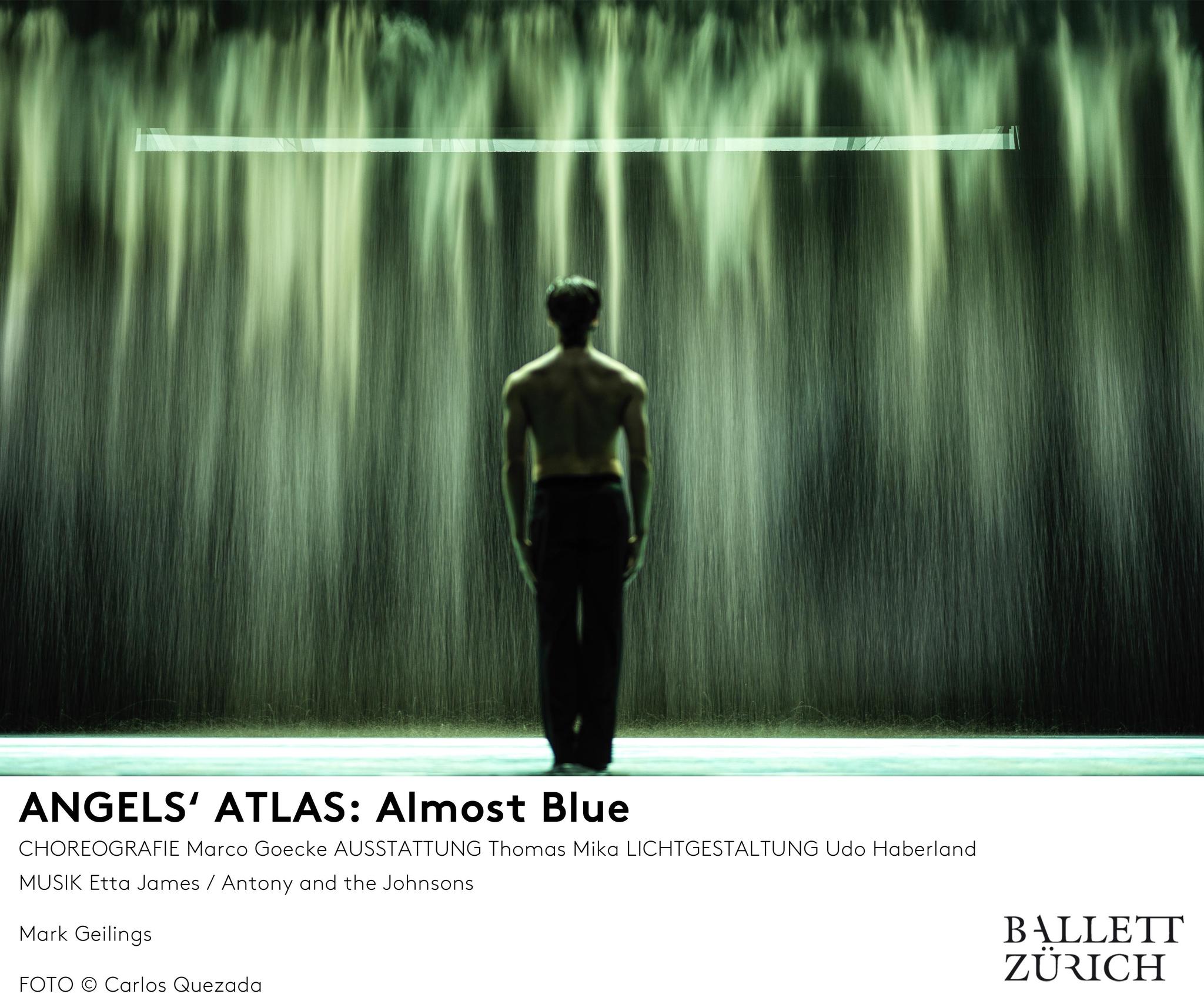 ANGELS' ATLAS: Almost Blue

CHOREOGRAFIE Marco Goecke AUSSTATTUNG Thomas Mika LICHTGESTALTUNG Udo Haberland

MUSIK Etta James / Antony and the Johnsons

Mark Geilings

FOTO © Carlos Quezada

BALLETT ZÜRICH